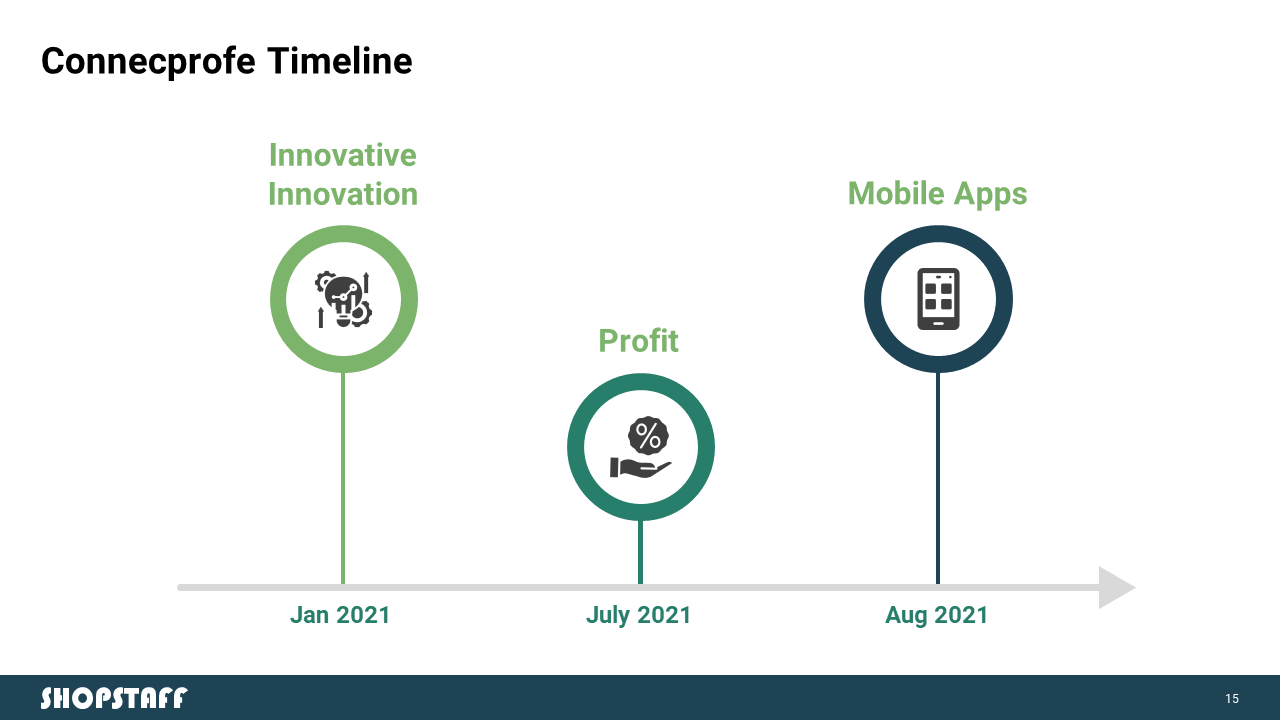 Connecprofe Timeline

Innovative Innovation

Profit

Mobile Apps

Jan 2021

July 2021

Aug 2021

SHOPSTAFF

15